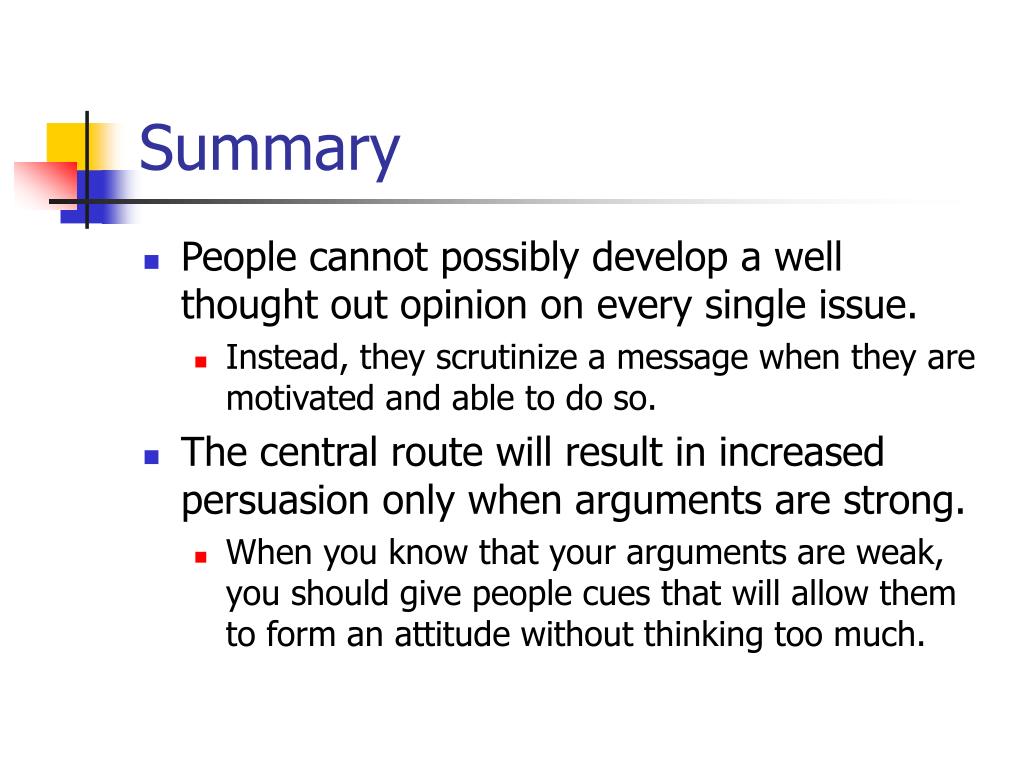 Summary

- People cannot possibly develop a well thought out opinion on every single issue.
  - Instead, they scrutinize a message when they are motivated and able to do so.
- The central route will result in increased persuasion only when arguments are strong.
  - When you know that your arguments are weak, you should give people cues that will allow them to form an attitude without thinking too much.